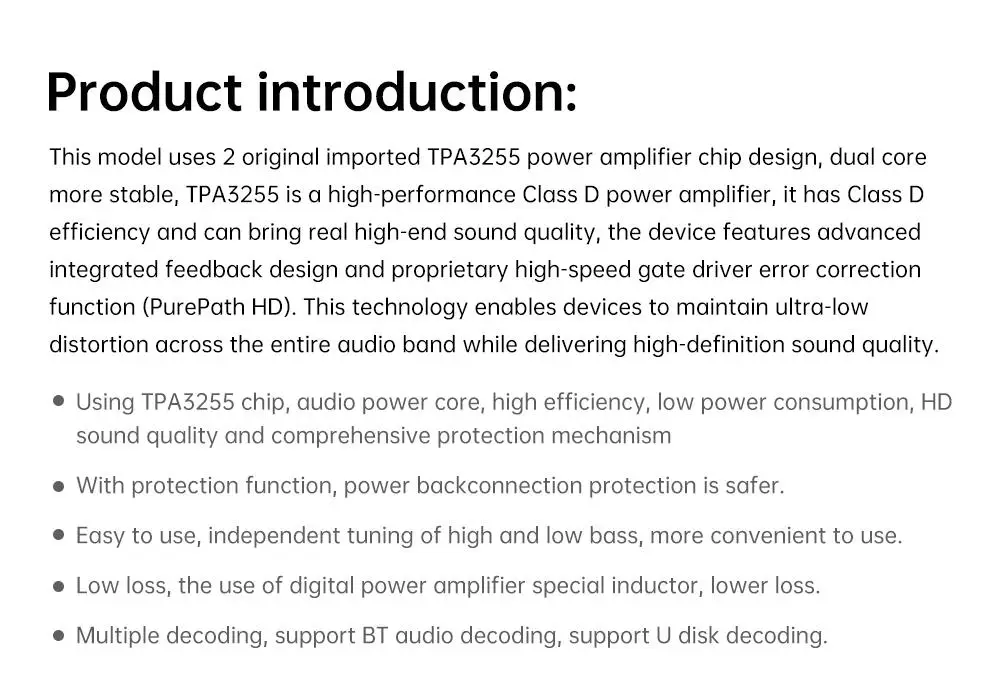 Product introduction:

This model uses 2 original imported TPA3255 power amplifier chip design, dual core more stable, TPA3255 is a high-performance Class D power amplifier, it has Class D efficiency and can bring real high-end sound quality, the device features advanced integrated feedback design and proprietary high-speed gate driver error correction function (PurePath HD). This technology enables devices to maintain ultra-low distortion across the entire audio band while delivering high-definition sound quality.

• Using TPA3255 chip, audio power core, high efficiency, low power consumption, HD sound quality and comprehensive protection mechanism

• With protection function, power backconnection protection is safer.

• Easy to use, independent tuning of high and low bass, more convenient to use.

• Low loss, the use of digital power amplifier special inductor, lower loss.

• Multiple decoding, support BT audio decoding, support U disk decoding.